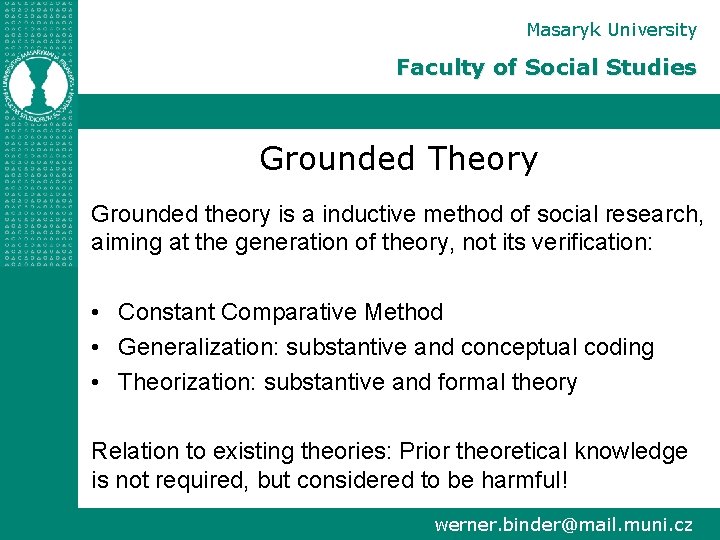 Masaryk University

Faculty of Social Studies

Grounded Theory

Grounded theory is a inductive method of social research, aiming at the generation of theory, not its verification:

• Constant Comparative Method
• Generalization: substantive and conceptual coding
• Theorization: substantive and formal theory

Relation to existing theories: Prior theoretical knowledge is not required, but considered to be harmful!

werner.binder@mail.muni.cz